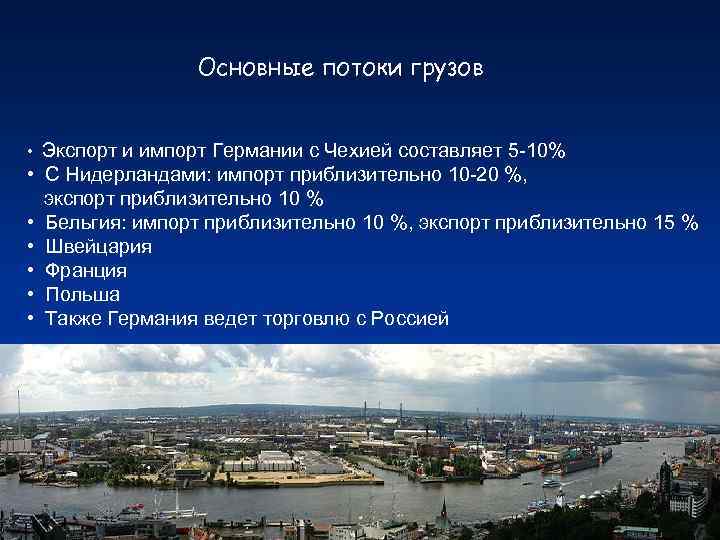 Основные потоки грузов

• Экспорт и импорт Германии с Чехией составляет 5-10%
• С Нидерландами: импорт приблизительно 10-20 %, экспорт приблизительно 10 %
• Бельгия: импорт приблизительно 10 %, экспорт приблизительно 15 %
• Швейцария
• Франция
• Польша
• Также Германия ведет торговлю с Россией